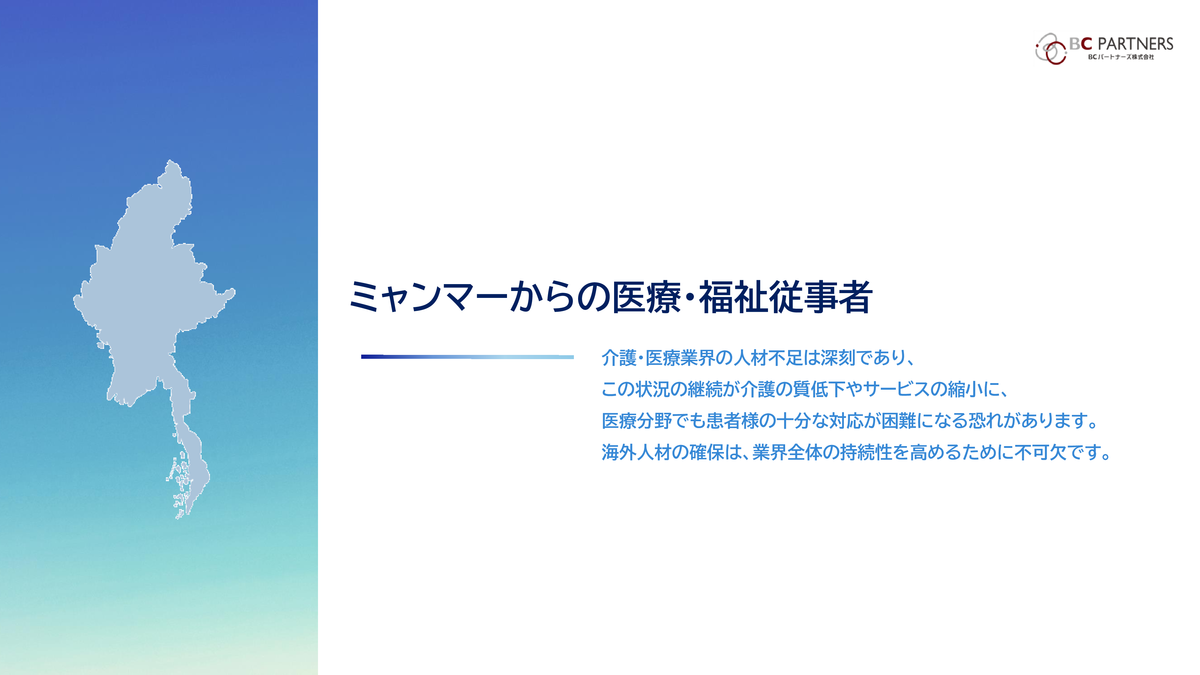 BC PARTNERS
BCパートナーズ株式会社

ミャンマーからの医療・福祉従事者

介護・医療業界の人材不足は深刻であり、
この状況の継続が介護の質低下やサービスの縮小に、
医療分野でも患者様の十分な対応が困難になる恐れがあります。
海外人材の確保は、業界全体の持続性を高めるために不可欠です。